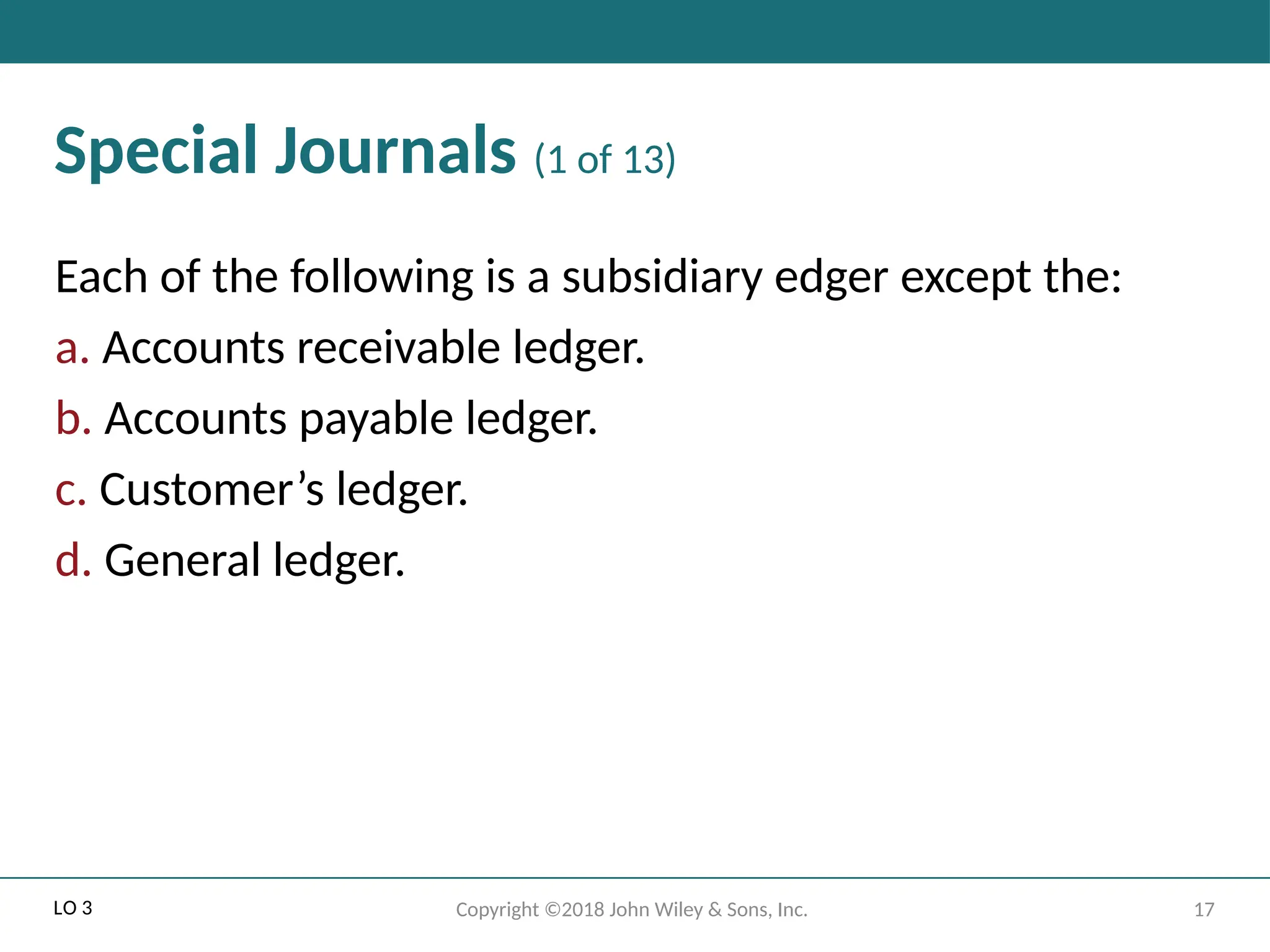 Special Journals (1 of 13)

Each of the following is a subsidiary edger except the:

a. Accounts receivable ledger.

b. Accounts payable ledger.

c. Customer’s ledger.

d. General ledger.

LO 3

Copyright ©2018 John Wiley & Sons, Inc.

17